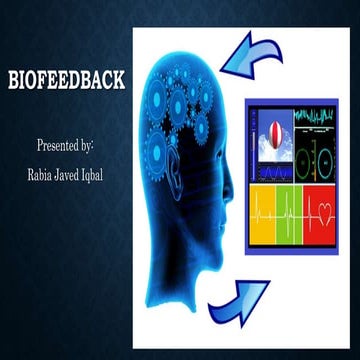 BIOFEEDBACK

Presented by:

Rabia Javed Iqbal